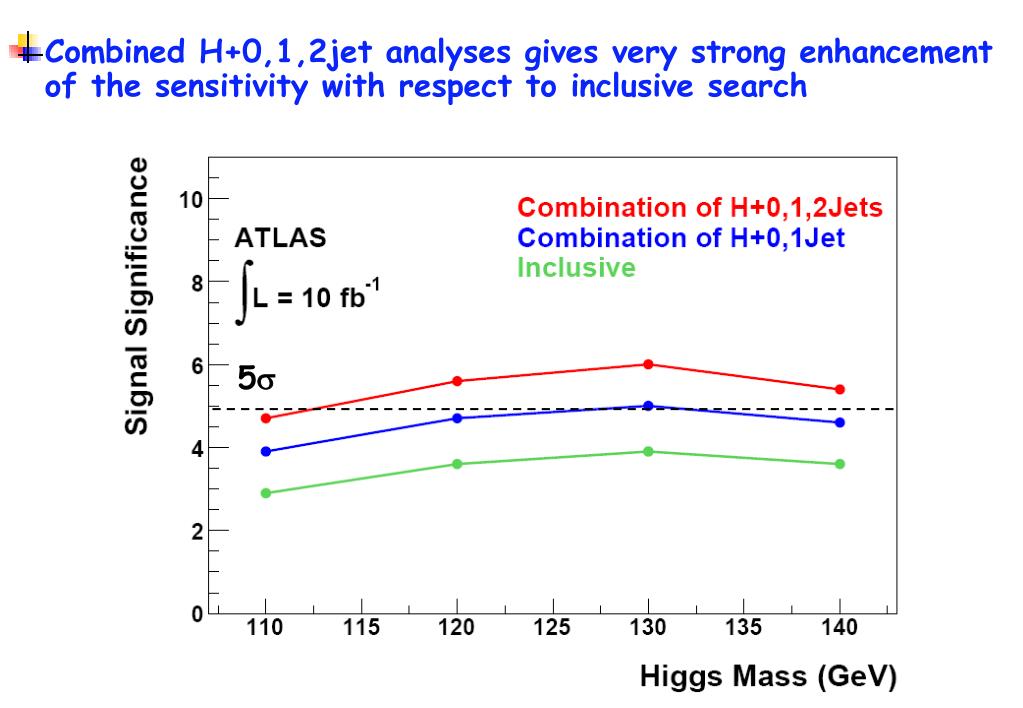 Combined H+0,1,2jet analyses gives very strong enhancement of the sensitivity with respect to inclusive search

Signal Significance

10
8
6
4
2
0

ATLAS
$\int L = 10\ fb^{-1}$

$5\sigma$

Combination of H+0,1,2Jets
Combination of H+0,1Jet
Inclusive

110 115 120 125 130 135 140

Higgs Mass (GeV)